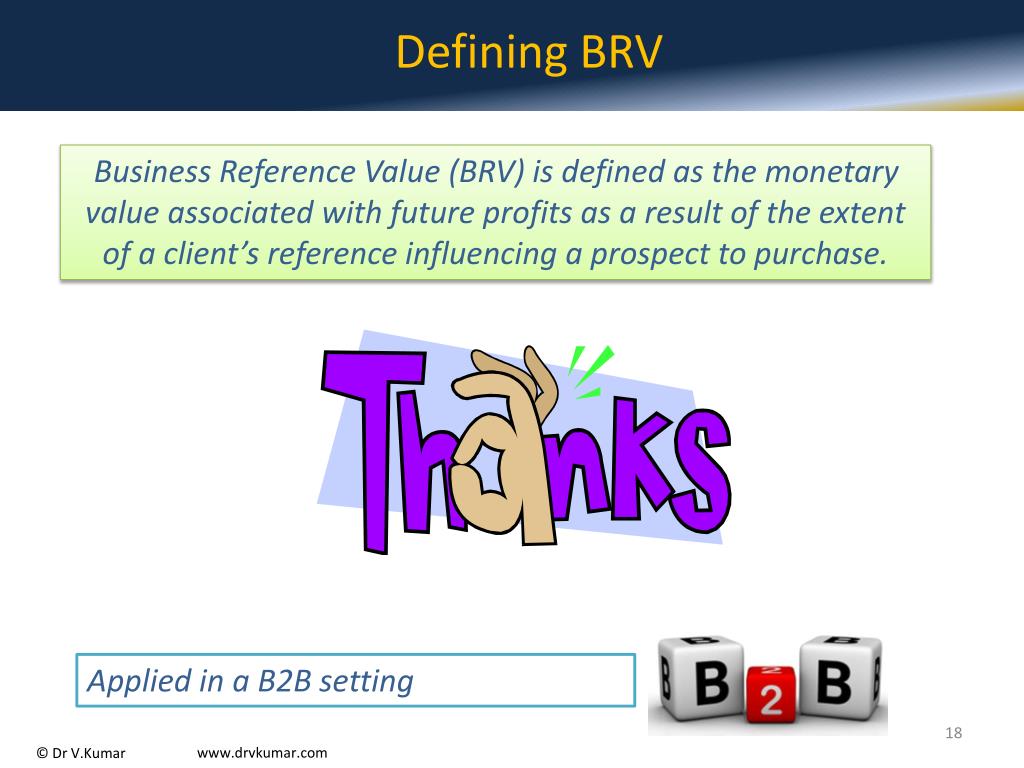 Defining BRV

Business Reference Value (BRV) is defined as the monetary value associated with future profits as a result of the extent of a client's reference influencing a prospect to purchase.

Thanks

Applied in a B2B setting

B 2 B

18

© Dr V.Kumar www.drvkumar.com